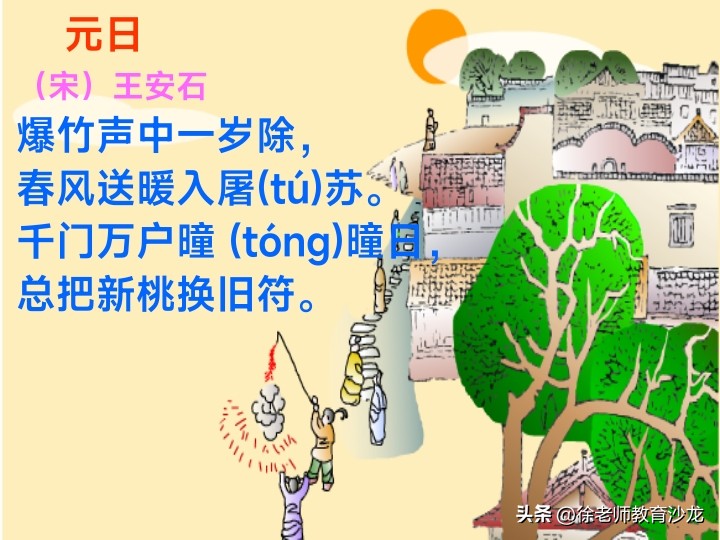 元日

（宋）王安石

爆竹声中一岁除，
春风送暖入屠(tú)苏。
千门万户曈 (tóng)曈日，
总把新桃换旧符。

头条 @徐老师教育沙龙